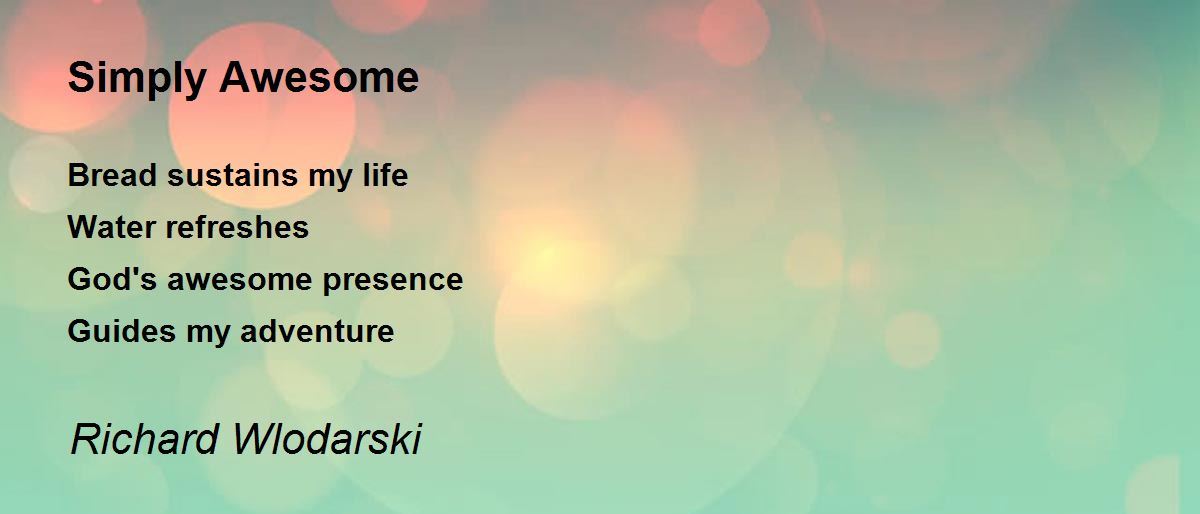 Simply Awesome

Bread sustains my life
Water refreshes
God's awesome presence
Guides my adventure

Richard Wlodarski